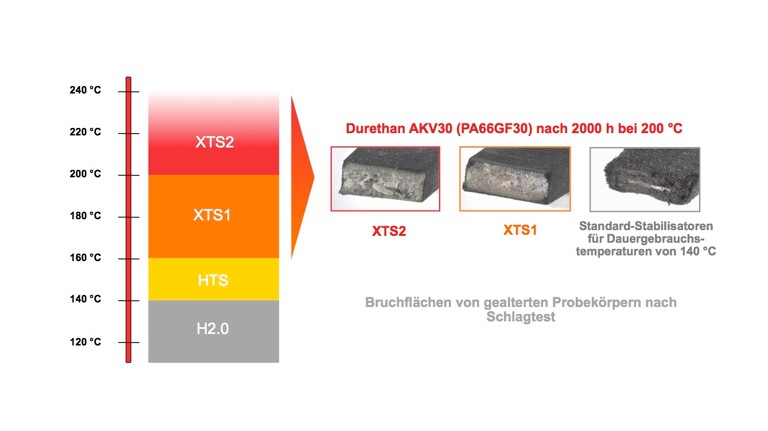 240 °C
220 °C
200 °C
180 °C
160 °C
140 °C
120 °C

XTS2
XTS1
HTS
H2.0

Durethan AKV30 (PA66GF30) nach 2000 h bei 200 °C

XTS2
XTS1
Standard-Stabilisatoren für Dauergebrauchstemperaturen von 140 °C

Bruchflächen von gealterten Probekörpern nach Schlagtest